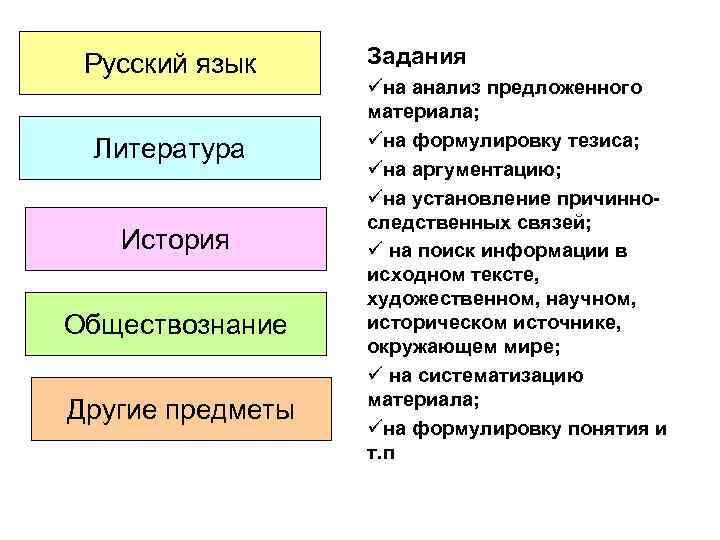 Русский язык

Литература

История

Обществознание

Другие предметы

Задания

✓на анализ предложенного материала;

✓на формулировку тезиса;

✓на аргументацию;

✓на установление причинно-следственных связей;

✓ на поиск информации в исходном тексте, художественном, научном, историческом источнике, окружающем мире;

✓ на систематизацию материала;

✓на формулировку понятия и т.п